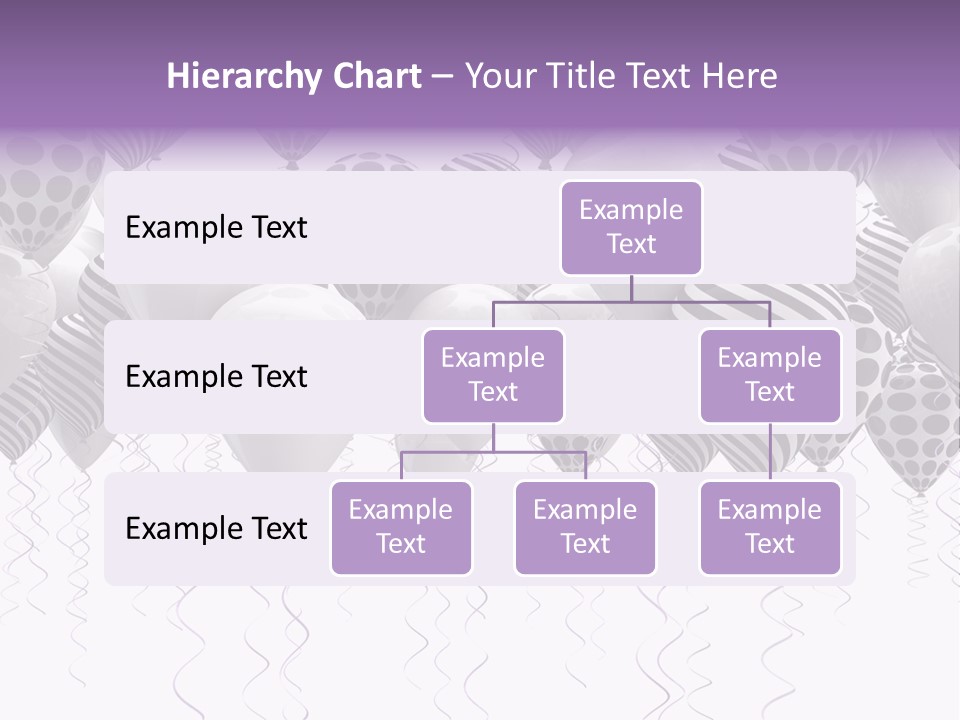 Hierarchy Chart – Your Title Text Here

Example Text

Example Text

Example Text

Example Text

Example Text

Example Text

Example Text

Example Text

Example Text